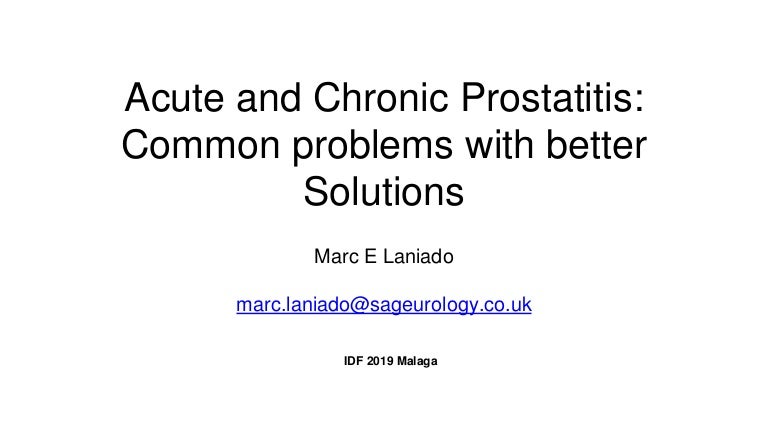 Acute and Chronic Prostatitis: Common problems with better Solutions

Marc E Laniado

marc.laniado@sageurology.co.uk

IDF 2019 Malaga